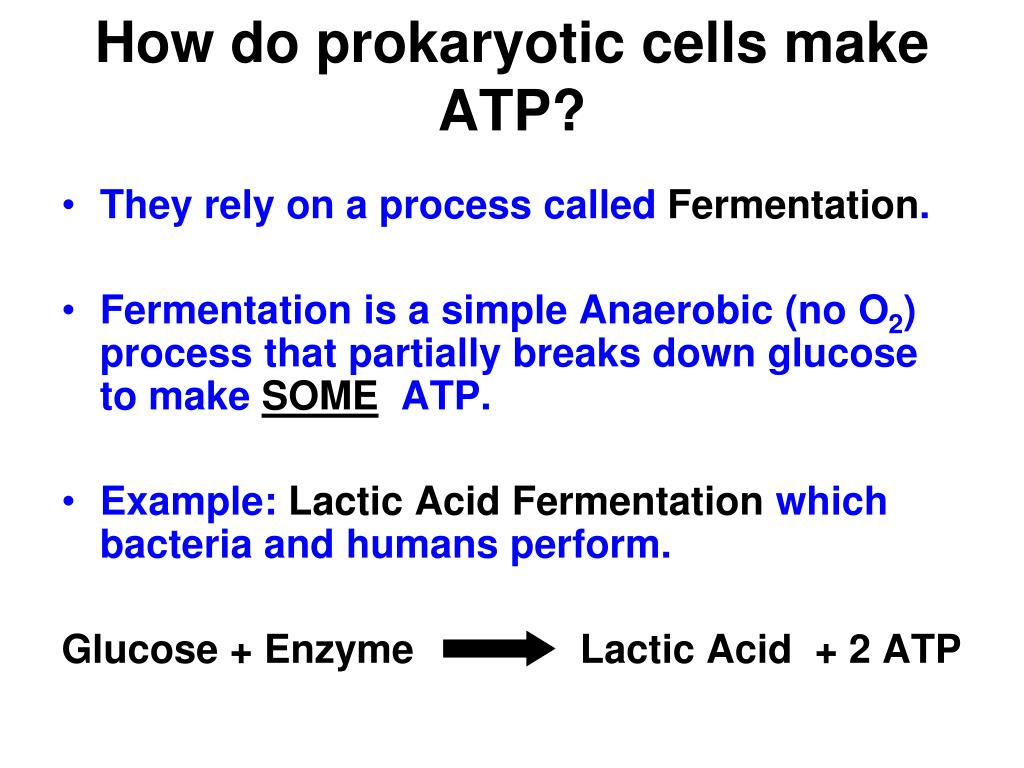 How do prokaryotic cells make ATP?

• They rely on a process called Fermentation.

• Fermentation is a simple Anaerobic (no $O_2$) process that partially breaks down glucose to make SOME ATP.

• Example: Lactic Acid Fermentation which bacteria and humans perform.

Glucose + Enzyme $\rightarrow$ Lactic Acid + 2 ATP